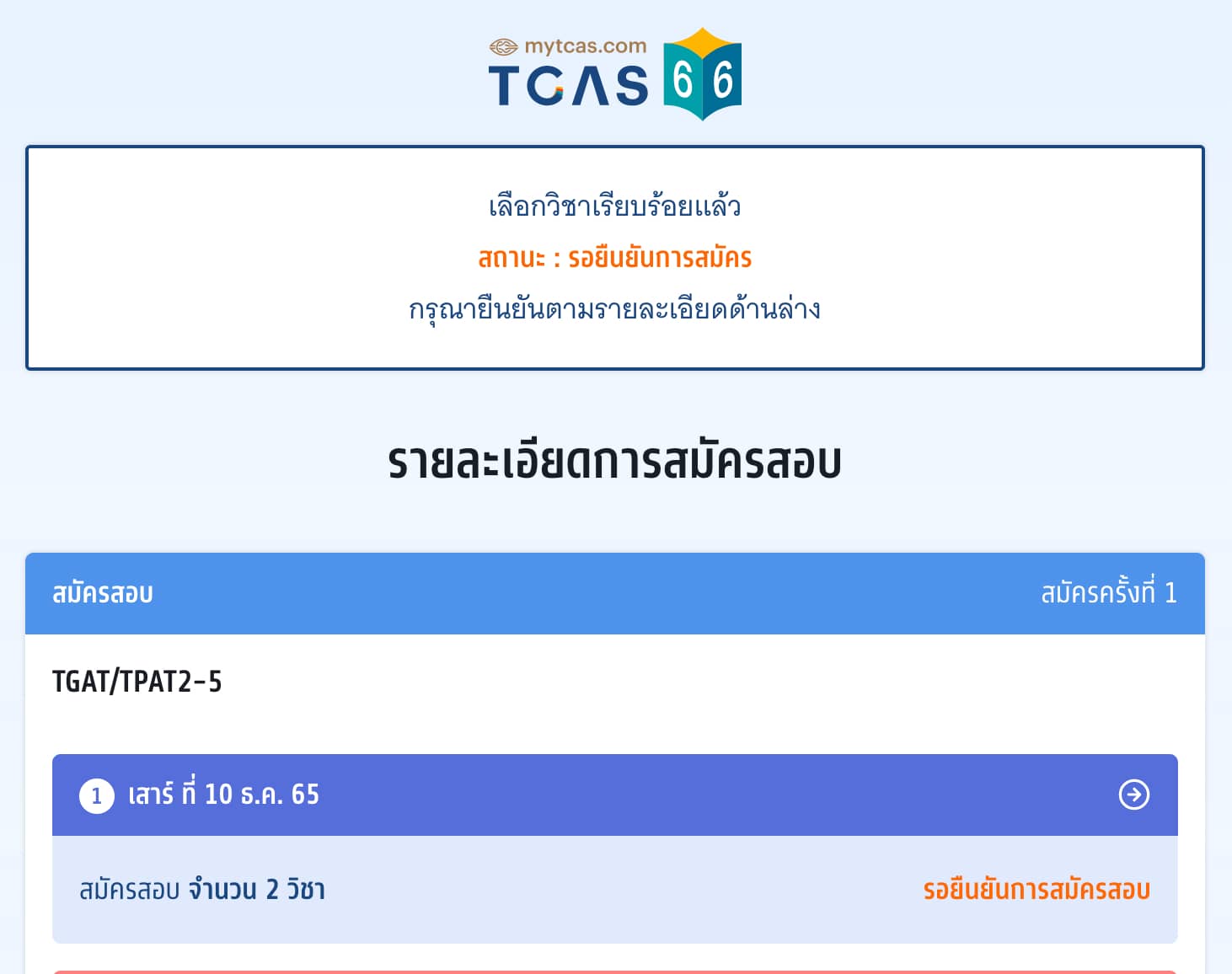 mytcas.com
TCAS 66

เลือกวิชาเรียบร้อยแล้ว
สถานะ : รอยืนยันการสมัคร
กรุณายืนยันตามรายละเอียดด้านล่าง

รายละเอียดการสมัครสอบ

สมัครสอบ
สมัครครั้งที่ 1

TGAT/TPAT2-5

1 เสาร์ ที่ 10 ธ.ค. 65

สมัครสอบ จำนวน 2 วิชา
รอยืนยันการสมัครสอบ